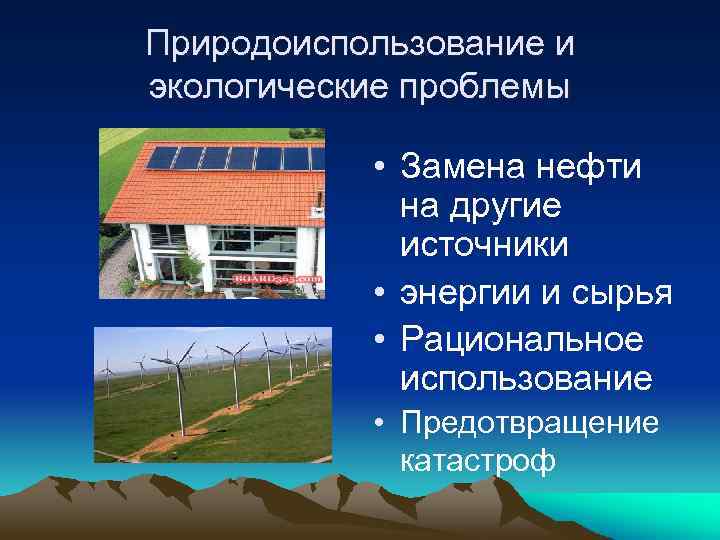 Природоиспользование и экологические проблемы

BOARD365.com

• Замена нефти на другие источники

• энергии и сырья

• Рациональное использование

• Предотвращение катастроф